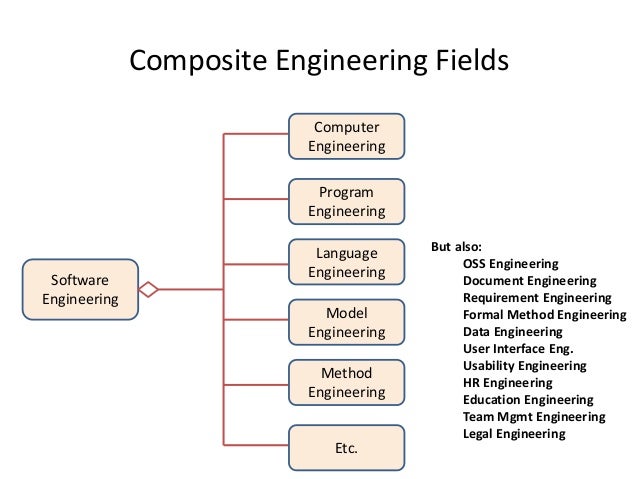 Composite Engineering Fields

Software Engineering

Computer Engineering

Program Engineering

Language Engineering

Model Engineering

Method Engineering

Etc.

But also:
OSS Engineering
Document Engineering
Requirement Engineering
Formal Method Engineering
Data Engineering
User Interface Eng.
Usability Engineering
HR Engineering
Education Engineering
Team Mgmt Engineering
Legal Engineering